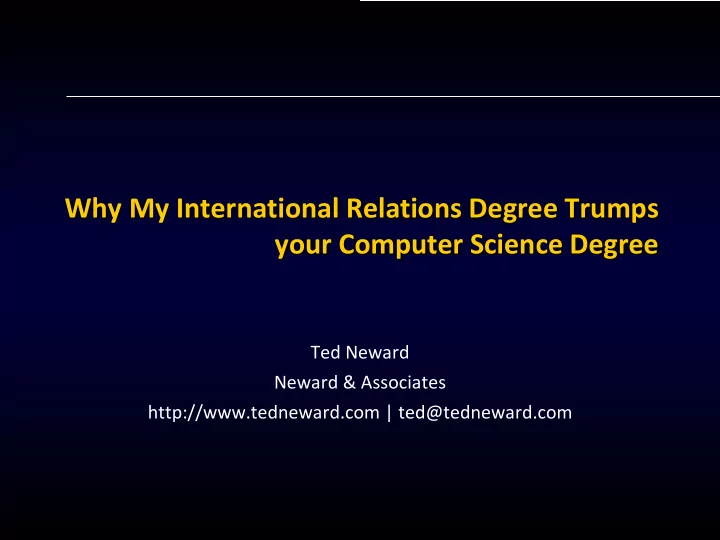 Why My International Relations Degree Trumps your Computer Science Degree

Ted Neward
Neward & Associates
http://www.tedneward.com | ted@tedneward.com